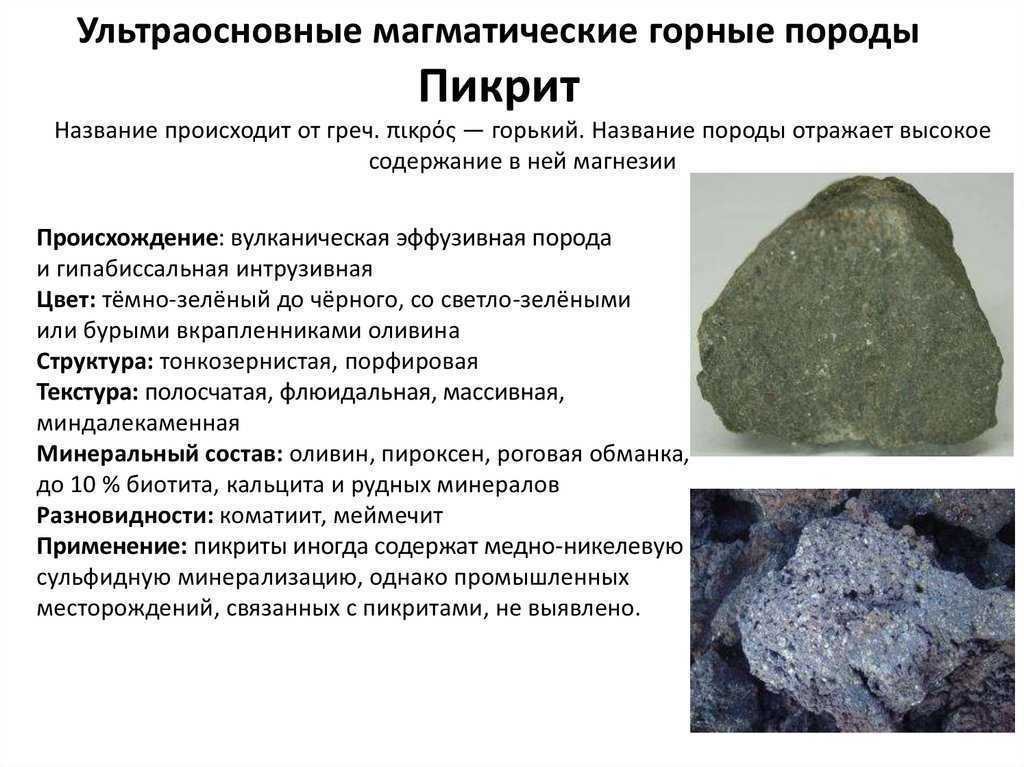 Ультраосновные магматические горные породы

Пикрит

Название происходит от греч. πικρός — горький. Название породы отражает высокое содержание в ней магнезии

Происхождение: вулканическая эффузивная порода и гипабиссальная интрузивная
Цвет: тёмно-зелёный до чёрного, со светло-зелёными или бурыми вкрапленниками оливина
Структура: тонкозернистая, порфировая
Текстура: полосчатая, флюидальная, массивная, миндалекаменная
Минеральный состав: оливин, пироксен, роговая обманка, до 10 % биотита, кальцита и рудных минералов
Разновидности: коматиит, меймечит
Применение: пикриты иногда содержат медно-никелевую сульфидную минерализацию, однако промышленных месторождений, связанных с пикритами, не выявлено.